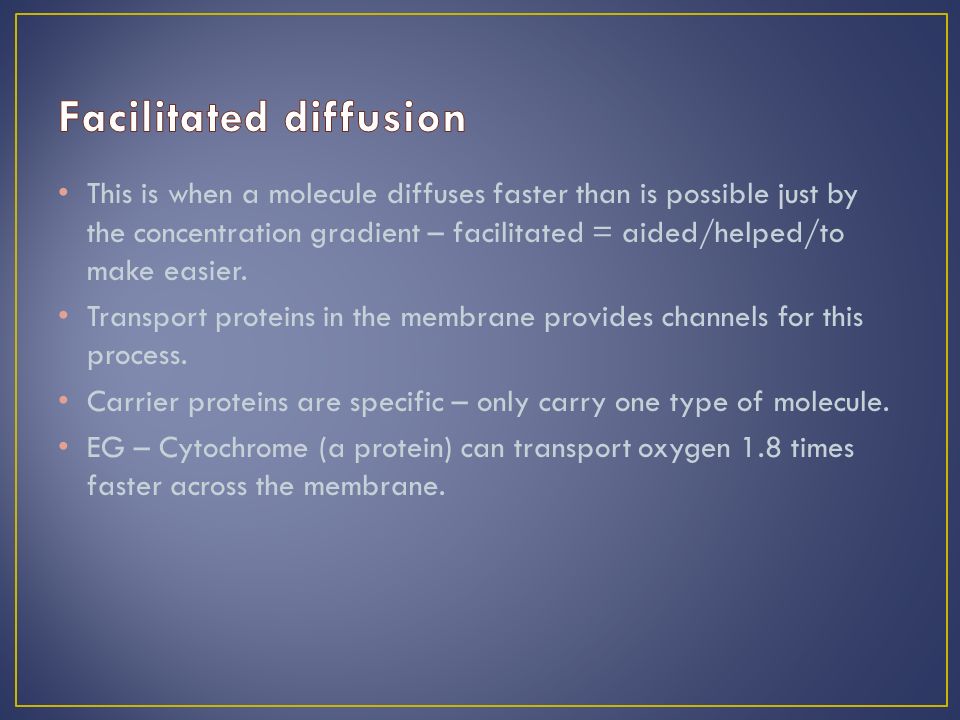 Facilitated diffusion

• This is when a molecule diffuses faster than is possible just by the concentration gradient – facilitated = aided/helped/to make easier.
• Transport proteins in the membrane provides channels for this process.
• Carrier proteins are specific – only carry one type of molecule.
• EG – Cytochrome (a protein) can transport oxygen 1.8 times faster across the membrane.